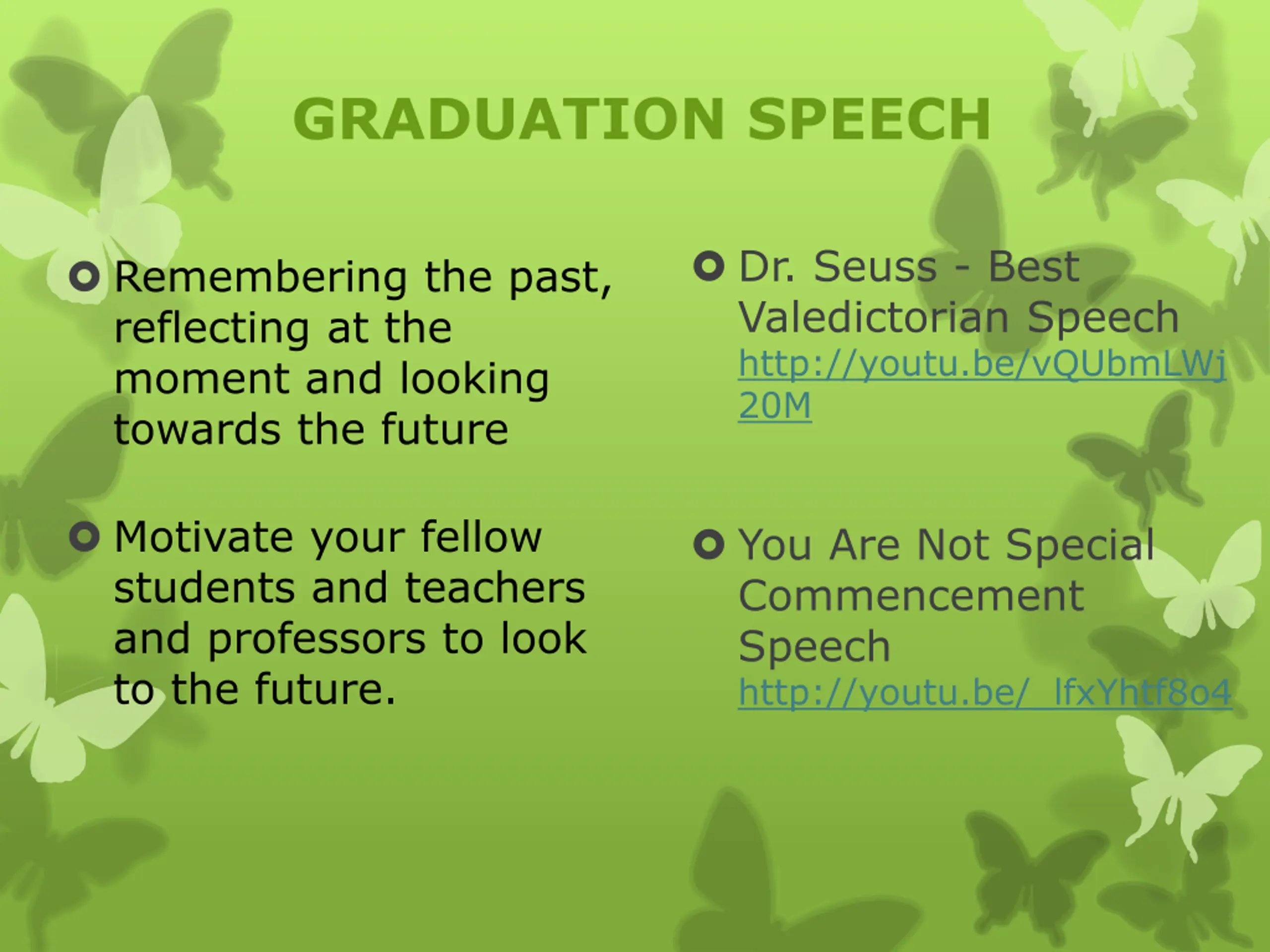 GRADUATION SPEECH

Remembering the past, reflecting at the moment and looking towards the future

Motivate your fellow students and teachers and professors to look to the future.

Dr. Seuss - Best Valedictorian Speech http://youtu.be/vQUbmLWj20M

You Are Not Special Commencement Speech http://youtu.be/_lfxYhtf8o4